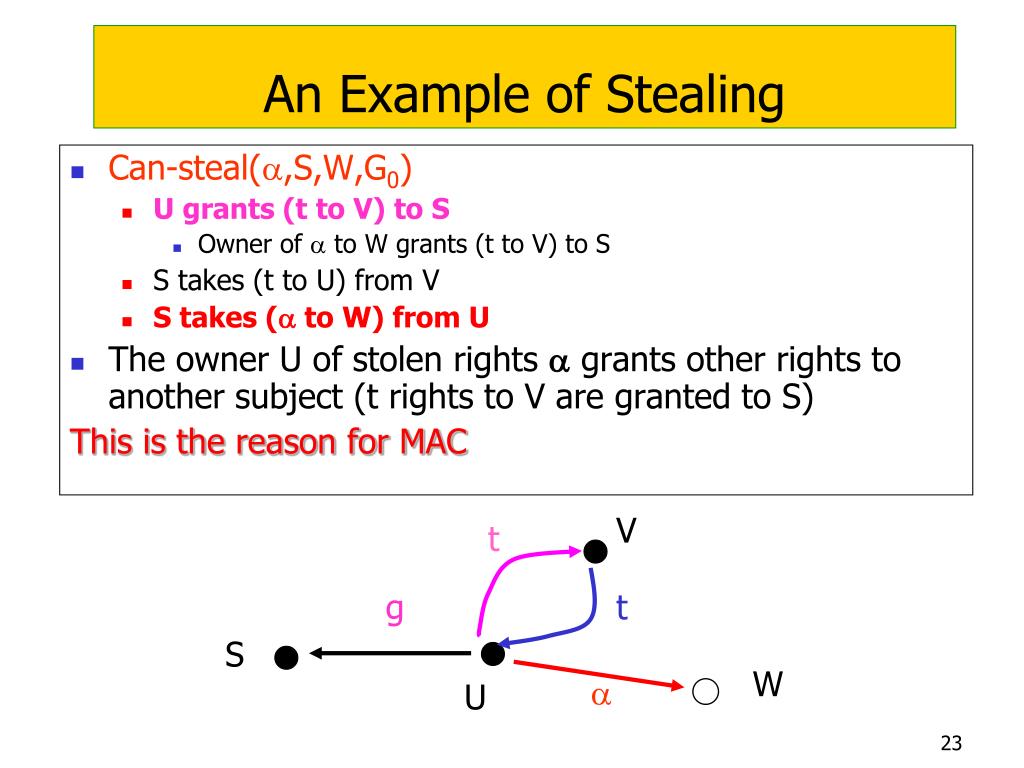 An Example of Stealing

- Can-steal($\alpha$,S,W,$G_0$)
  - U grants (t to V) to S
    - Owner of $\alpha$ to W grants (t to V) to S
  - S takes (t to U) from V
  - S takes ($\alpha$ to W) from U
- The owner U of stolen rights $\alpha$ grants other rights to another subject (t rights to V are granted to S)

This is the reason for MAC

t
V
g
t
S
U
$\alpha$
W

23